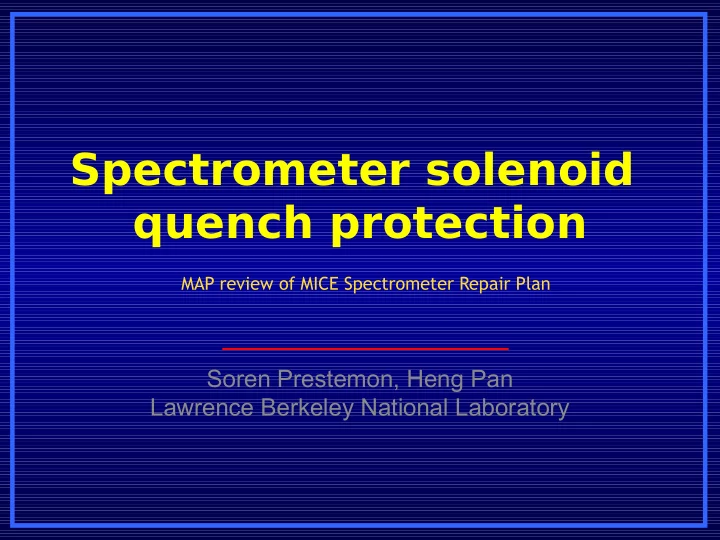 Spectrometer solenoid quench protection

MAP review of MICE Spectrometer Repair Plan

Soren Prestemon, Heng Pan
Lawrence Berkeley National Laboratory